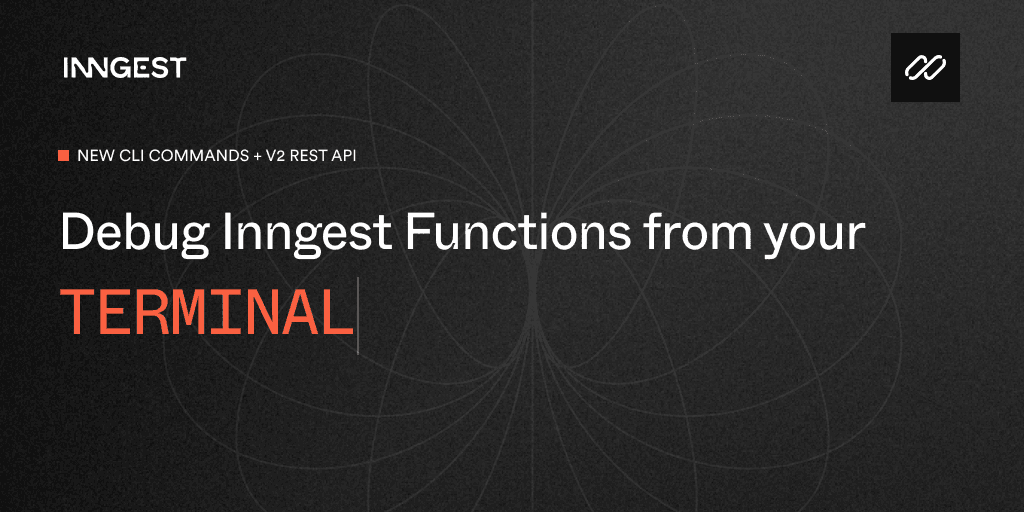 INNGEST

NEW CLI COMMANDS + V2 REST API

Debug Inngest Functions from your

TERMINAL